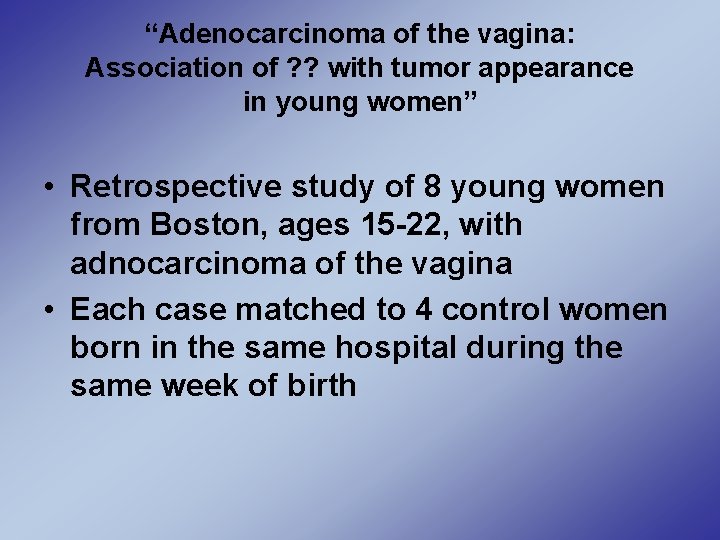 “Adenocarcinoma of the vagina: Association of ?? with tumor appearance in young women”

• Retrospective study of 8 young women from Boston, ages 15-22, with adnocarcinoma of the vagina

• Each case matched to 4 control women born in the same hospital during the same week of birth